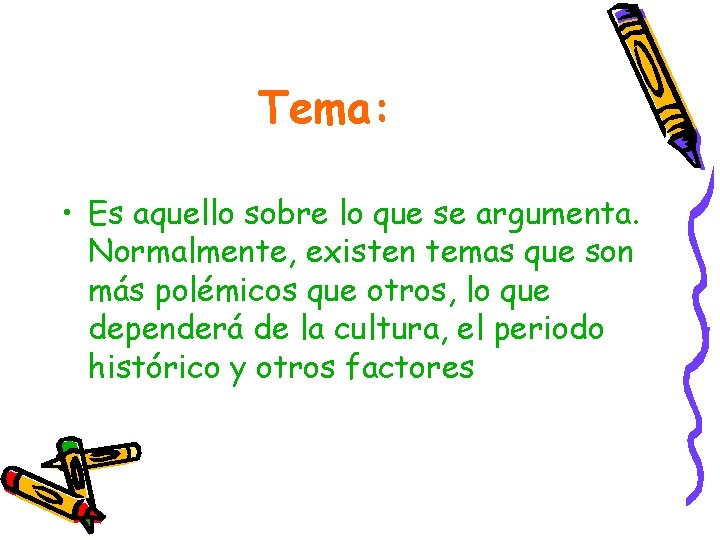 Tema:

• Es aquello sobre lo que se argumenta. Normalmente, existen temas que son más polémicos que otros, lo que dependerá de la cultura, el periodo histórico y otros factores